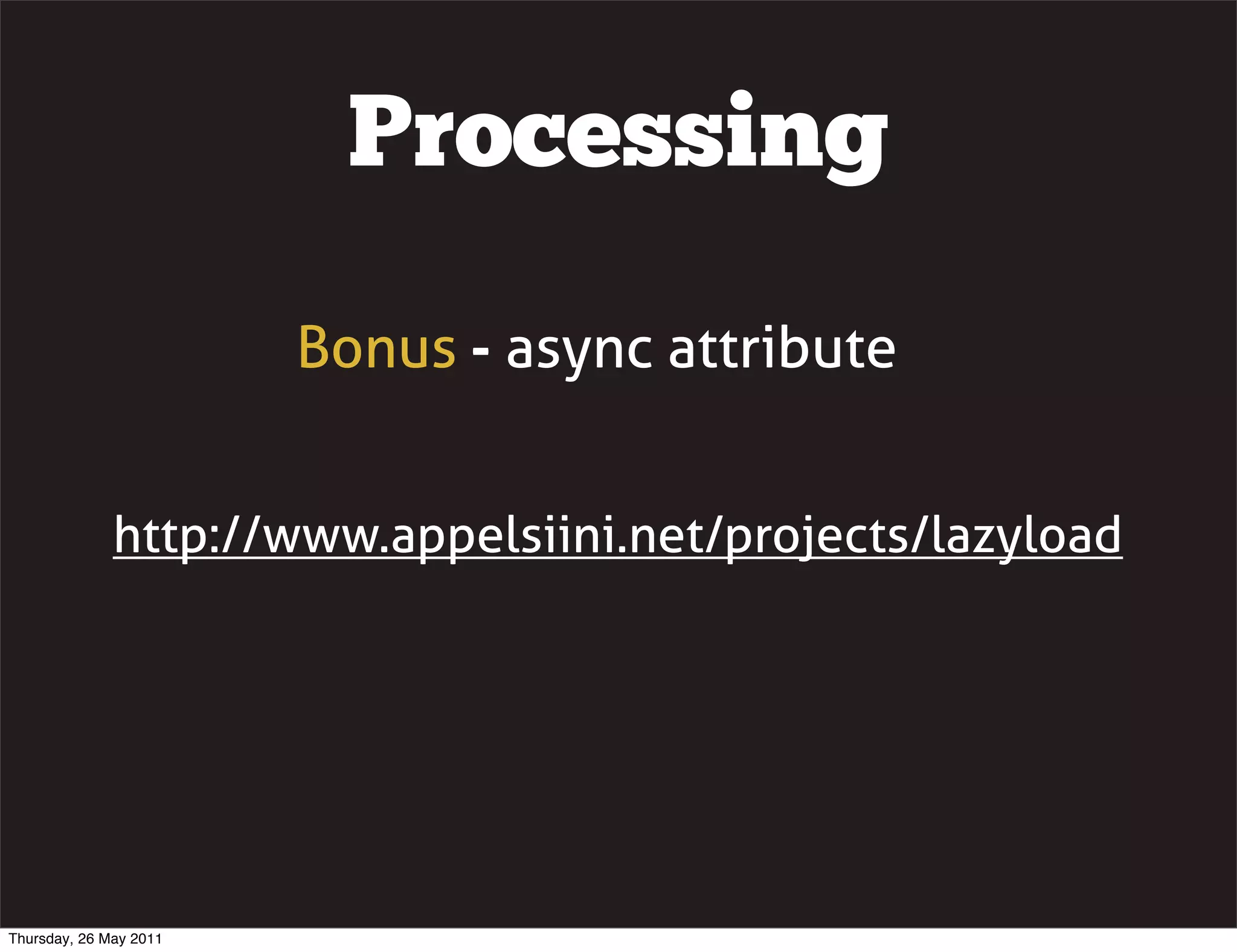 Processing

Bonus - async attribute

http://www.appelsiini.net/projects/lazyload

Thursday, 26 May 2011